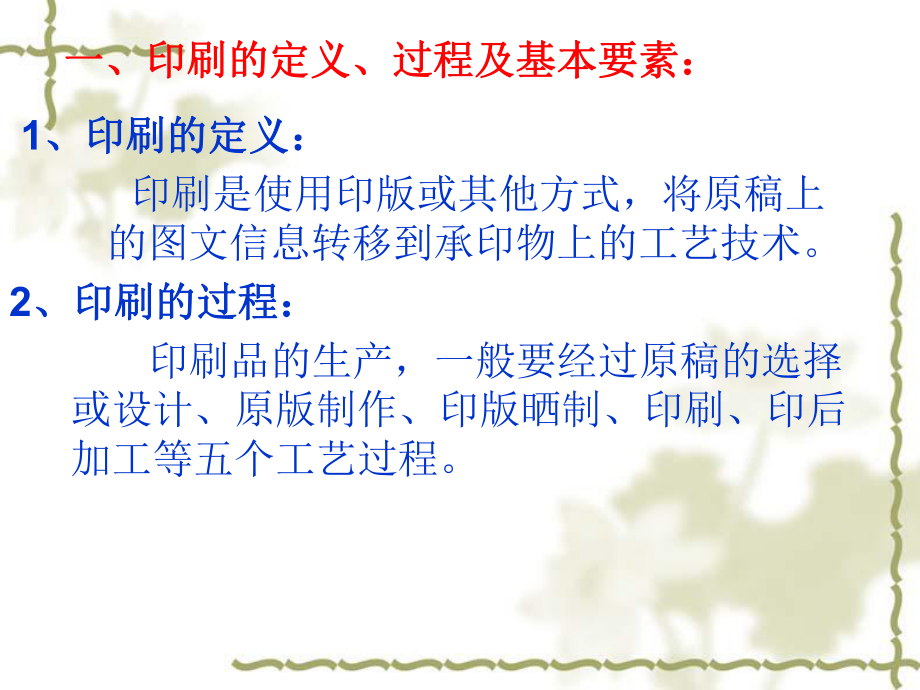 一、印刷的定义、过程及基本要素：

1、印刷的定义：

印刷是使用印版或其他方式，将原稿上的图文信息转移到承印物上的工艺技术。

2、印刷的过程：

印刷品的生产，一般要经过原稿的选择或设计、原版制作、印版晒制、印刷、印后加工等五个工艺过程。